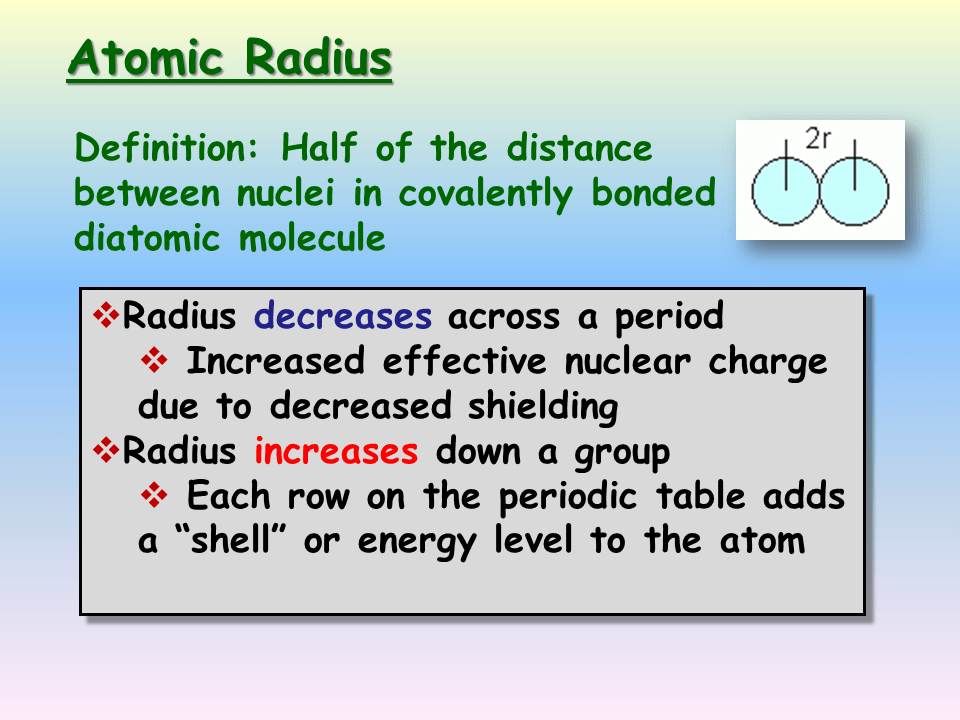 Atomic Radius

Definition: Half of the distance between nuclei in covalently bonded diatomic molecule

2r

❖Radius decreases across a period
❖ Increased effective nuclear charge due to decreased shielding
❖Radius increases down a group
❖ Each row on the periodic table adds a “shell” or energy level to the atom